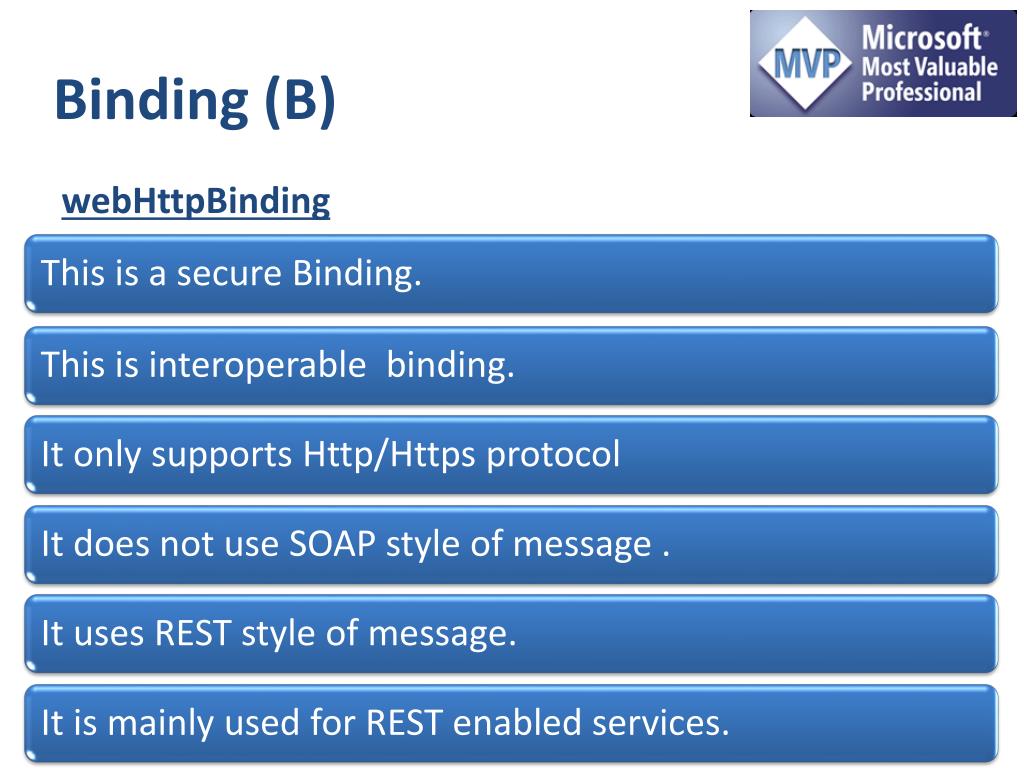 Binding (B)

MVP Microsoft® Most Valuable Professional

webHttpBinding

This is a secure Binding.

This is interoperable  binding.

It only supports Http/Https protocol

It does not use SOAP style of message .

It uses REST style of message.

It is mainly used for REST enabled services.